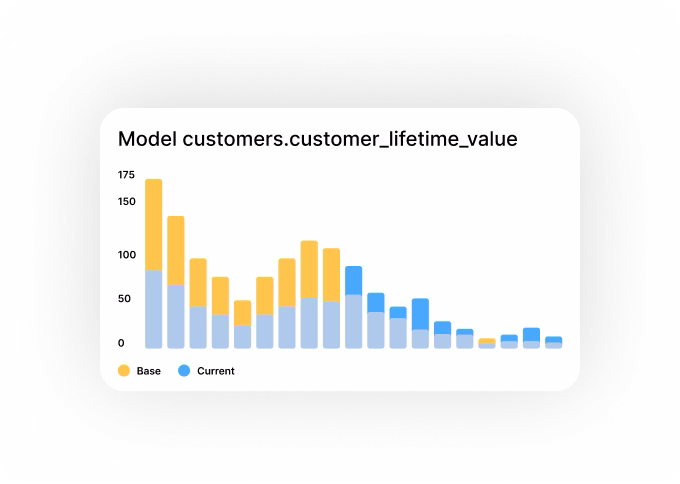 Model customers.customer_lifetime_value

175
150
100
50
0

Base Current